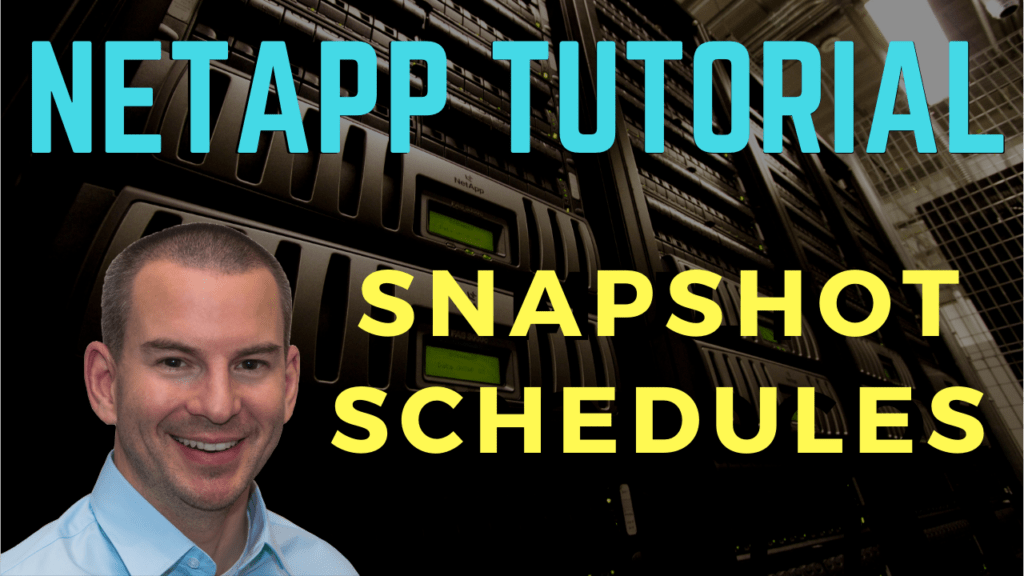 NETAPP TUTORIAL

NetApp

SNAPSHOT SCHEDULES